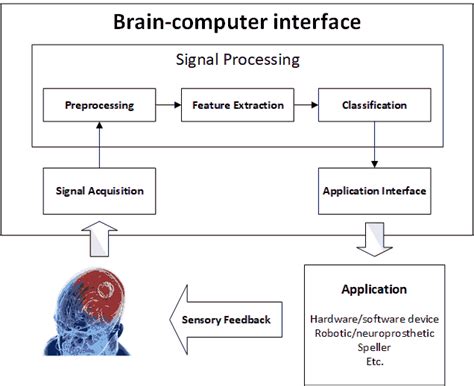 Brain-computer interface

Signal Processing

Preprocessing

Feature Extraction

Classification

Signal Acquisition

Application Interface

Sensory Feedback

Application

Hardware/software device
Robotic/neuroprosthetic
Speller
Etc.